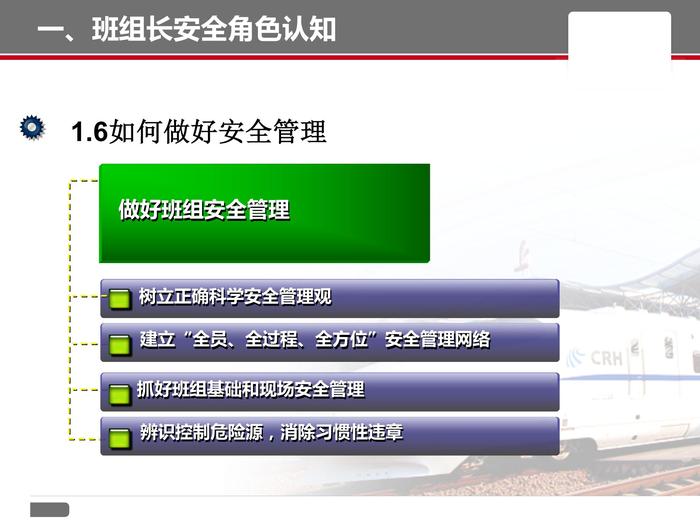 一、班组长安全角色认知

1.6如何做好安全管理

做好班组安全管理

树立正确科学安全管理观

建立“全员、全过程、全方位”安全管理网络

抓好班组基础和现场安全管理

辨识控制危险源，消除习惯性违章

CRH